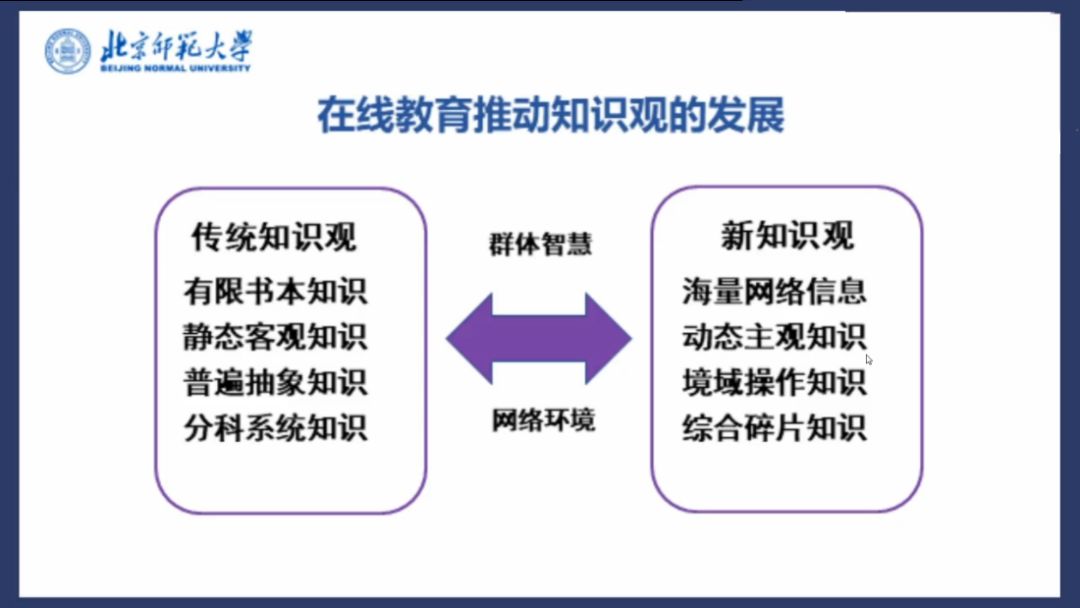 北京師範大學
BEIJING NORMAL UNIVERSITY

在线教育推动知识观的发展

传统知识观
有限书本知识
静态客观知识
普遍抽象知识
分科系统知识

群体智慧

网络环境

新知识观
海量网络信息
动态主观知识
境域操作知识
综合碎片知识